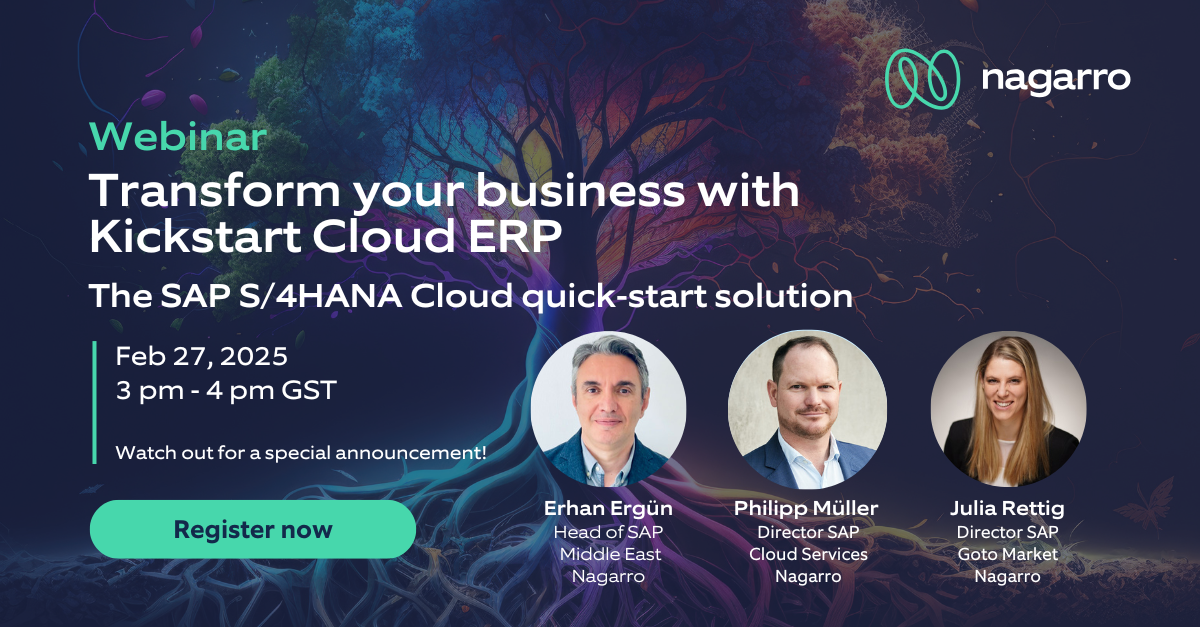 nagarro

Webinar

Transform your business with Kickstart Cloud ERP

The SAP S/4HANA Cloud quick-start solution

Feb 27, 2025
3 pm - 4 pm GST

Watch out for a special announcement!

Register now

Erhan Ergün
Head of SAP
Middle East
Nagarro

Philipp Müller
Director SAP
Cloud Services
Nagarro

Julia Rettig
Director SAP
Goto Market
Nagarro